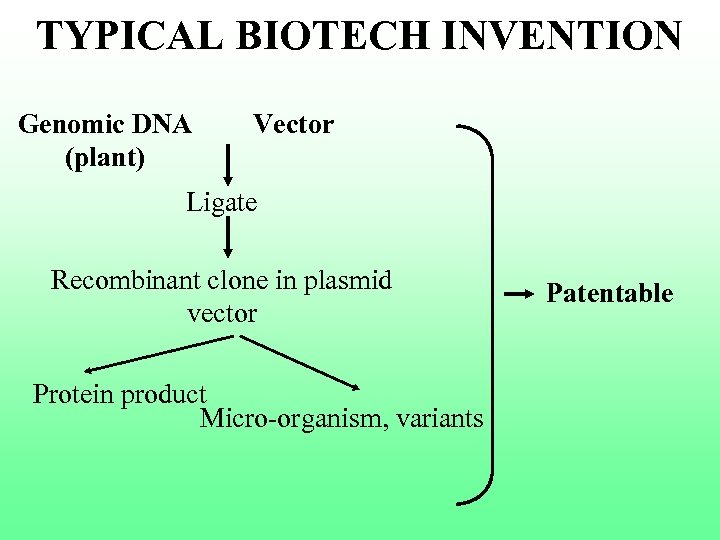 TYPICAL BIOTECH INVENTION

Genomic DNA (plant)

Vector

Ligate

Recombinant clone in plasmid vector

Protein product

Micro-organism, variants

Patentable